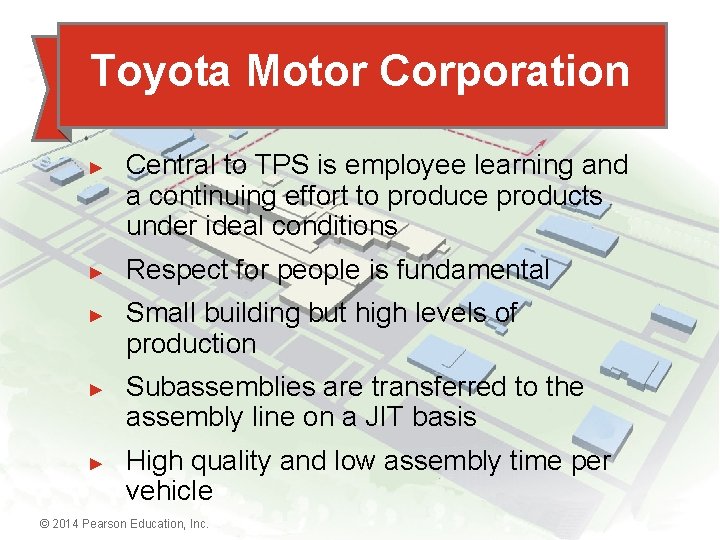 Toyota Motor Corporation

► Central to TPS is employee learning and a continuing effort to produce products under ideal conditions

► Respect for people is fundamental

► Small building but high levels of production

► Subassemblies are transferred to the assembly line on a JIT basis

► High quality and low assembly time per vehicle

© 2014 Pearson Education, Inc.